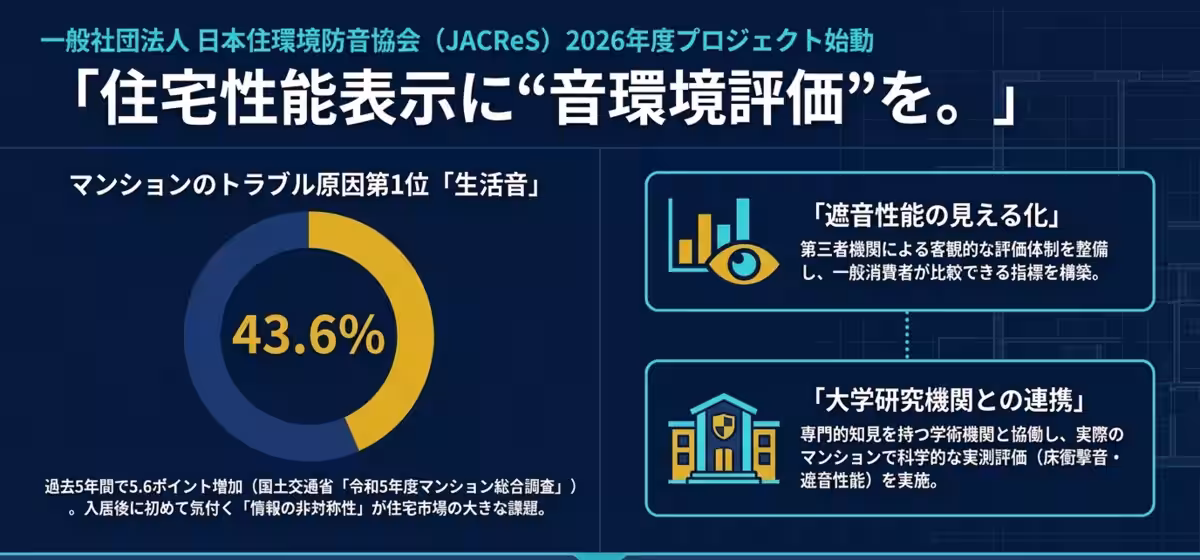 一般社団法人 日本住環境防音協会（JACReS）2026年度プロジェクト始動

「住宅性能表示に“音環境評価”を。」

マンションのトラブル原因第1位「生活音」

43.6%

過去5年間で5.6ポイント増加（国土交通省「令和5年度マンション総合調査」）。入居後に初めて気付く「情報の非対称性」が住宅市場の大きな課題。

「遮音性能の見える化」

第三者機関による客観的な評価体制を整備し、一般消費者が比較できる指標を構築。

「大学研究機関との連携」

専門的知見を持つ学術機関と協働し、実際のマンションで科学的な実測評価（床衝撃音・遮音性能）を実施。